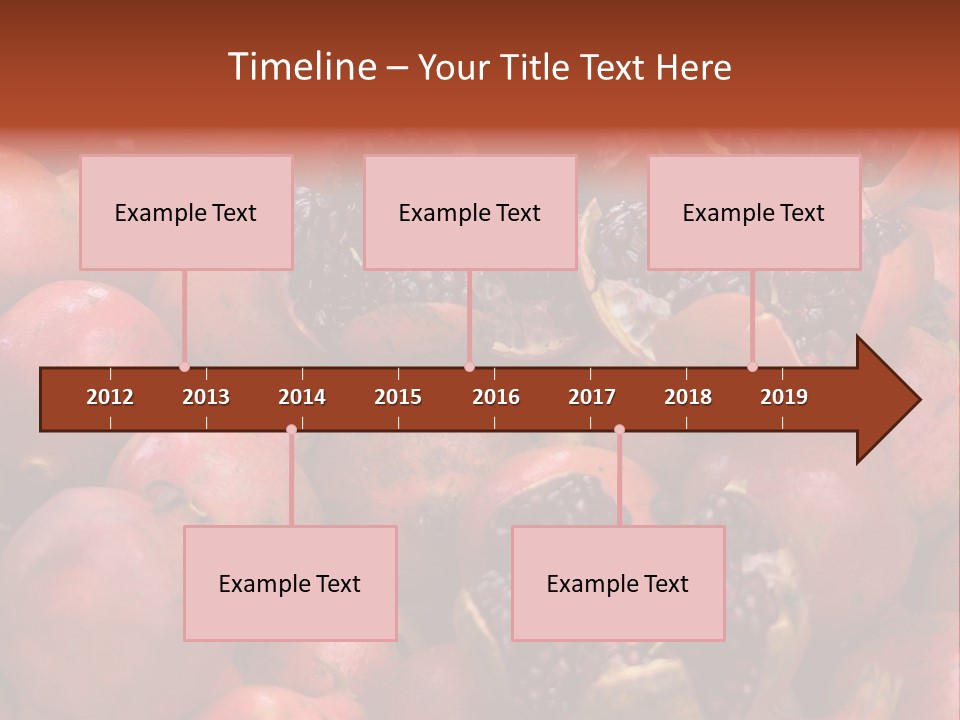 Timeline – Your Title Text Here

Example Text

Example Text

Example Text

2012 2013 2014 2015 2016 2017 2018 2019

Example Text

Example Text